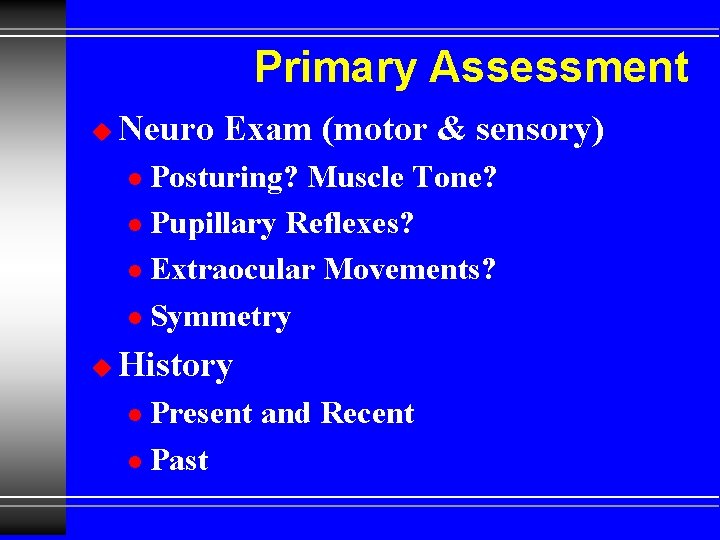 Primary Assessment

Neuro Exam (motor & sensory)

Posturing? Muscle Tone?

Pupillary Reflexes?

Extraocular Movements?

Symmetry

History

Present and Recent

Past